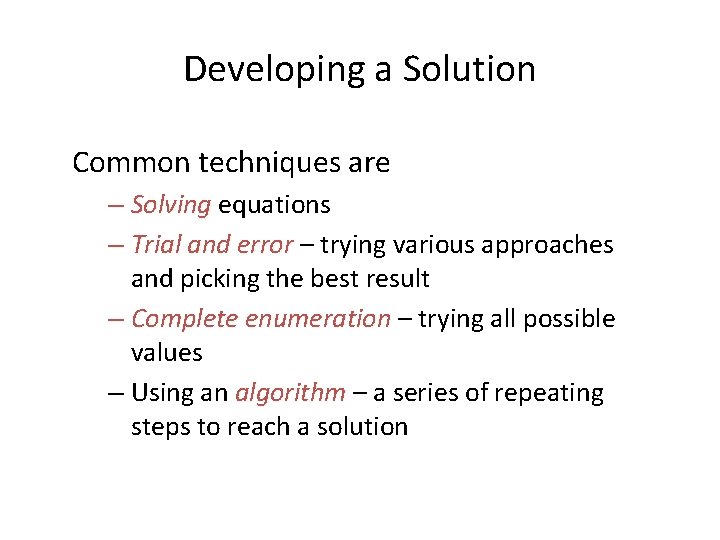 Developing a Solution

Common techniques are

– Solving equations

– Trial and error – trying various approaches and picking the best result

– Complete enumeration – trying all possible values

– Using an algorithm – a series of repeating steps to reach a solution